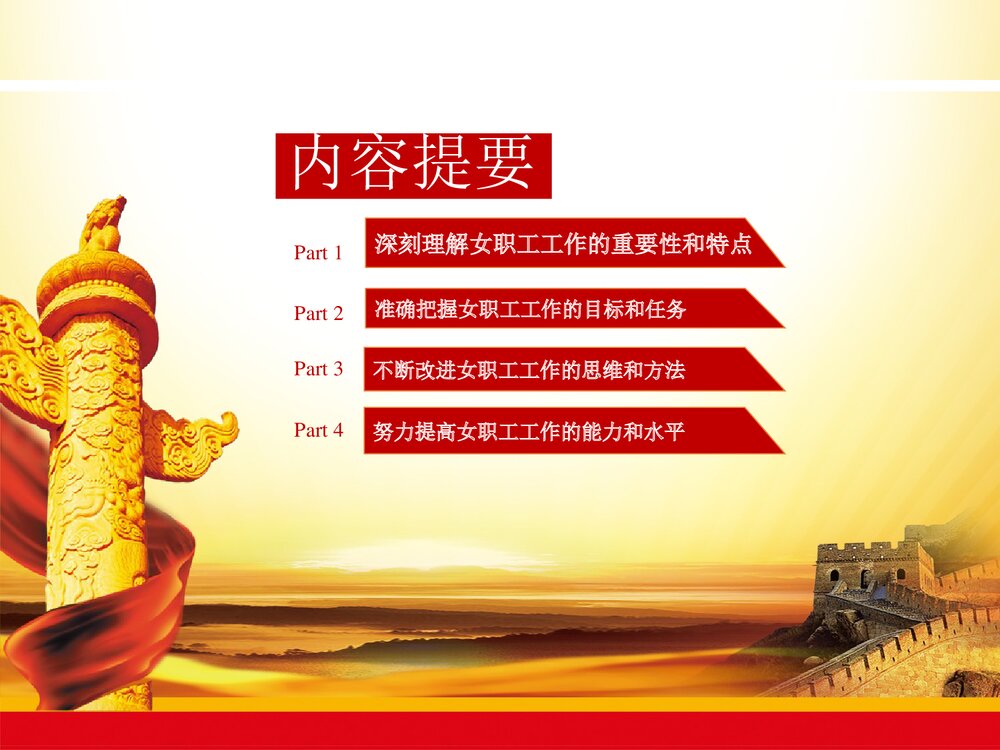 内容提要

Part 1 深刻理解女职工工作的重要性和特点

Part 2 准确把握女职工工作的目标和任务

Part 3 不断改进女职工工作的思维和方法

Part 4 努力提高女职工工作的能力和水平